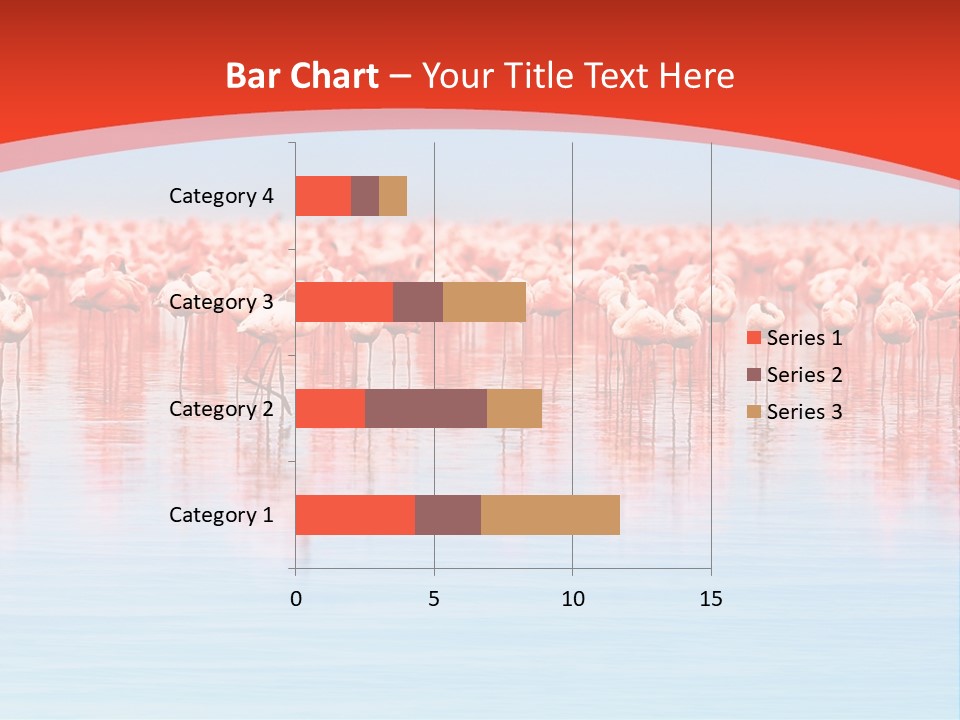 Bar Chart – Your Title Text Here

Category 4
Category 3
Category 2
Category 1

0
5
10
15

Series 1
Series 2
Series 3